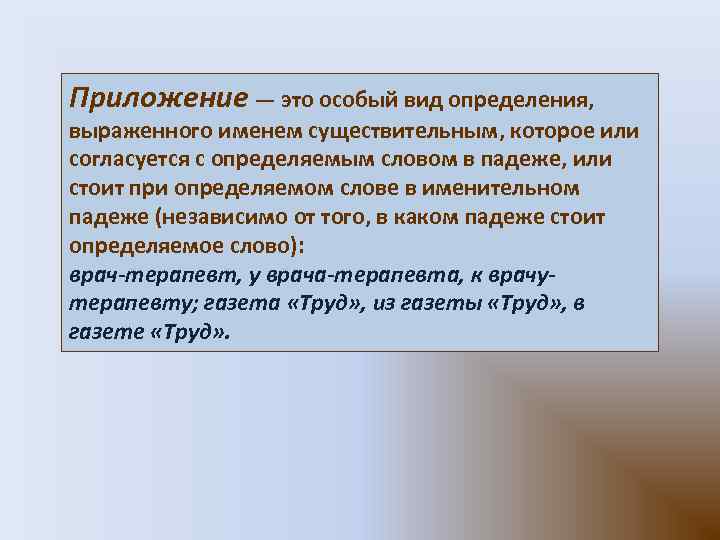 Приложение — это особый вид определения, выраженного именем существительным, которое или согласуется с определяемым словом в падеже, или стоит при определяемом слове в именительном падеже (независимо от того, в каком падеже стоит определяемое слово):
врач-терапевт, у врача-терапевта, к врачу-терапевту; газета «Труд», из газеты «Труд», в газете «Труд».